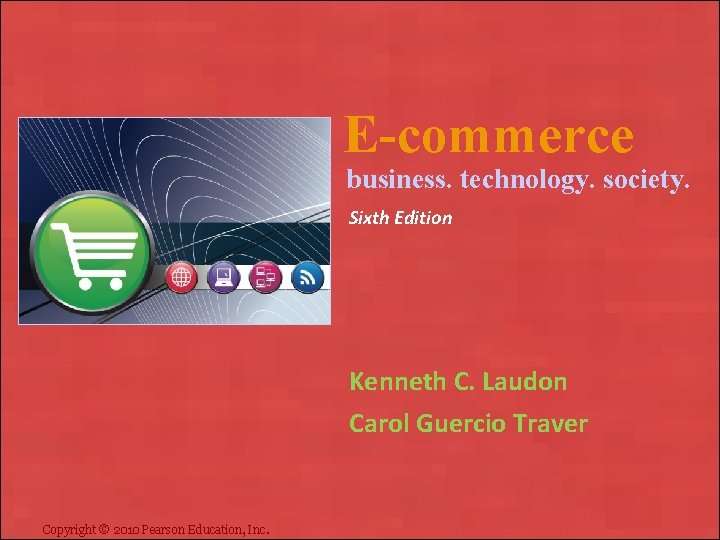 E-commerce
business. technology. society.
Sixth Edition

Kenneth C. Laudon
Carol Guercio Traver

Copyright © 2010 Pearson Education, Inc.